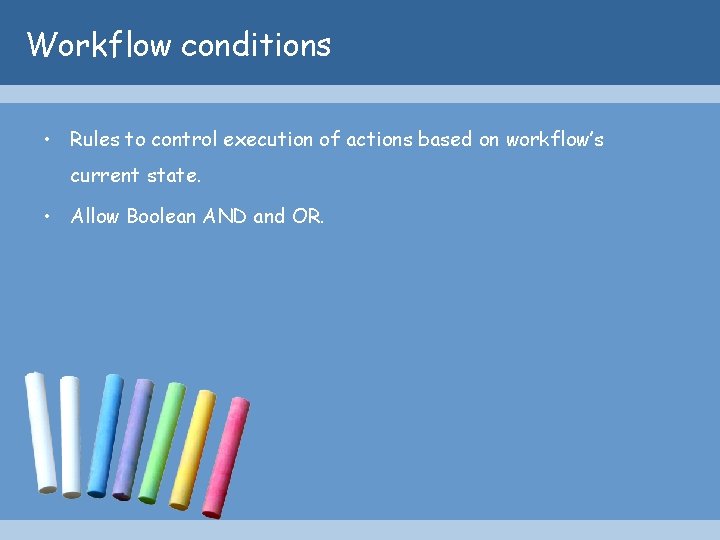 Workflow conditions

• Rules to control execution of actions based on workflow's current state.
• Allow Boolean AND and OR.